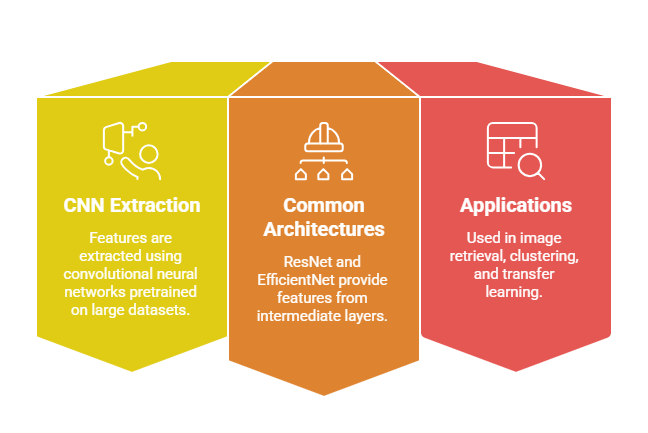 CNN Extraction

Features are extracted using convolutional neural networks pretrained on large datasets.

Common Architectures

ResNet and EfficientNet provide features from intermediate layers.

Applications

Used in image retrieval, clustering, and transfer learning.